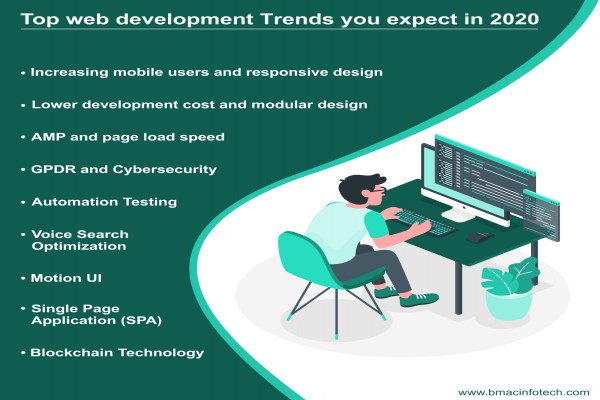 Top web development Trends you expect in 2020

• Increasing mobile users and responsive design

• Lower development cost and modular design

• AMP and page load speed

• GPDR and Cybersecurity

• Automation Testing

• Voice Search Optimization

• Motion UI

• Single Page Application (SPA)

• Blockchain Technology

www.bmacinfotech.com